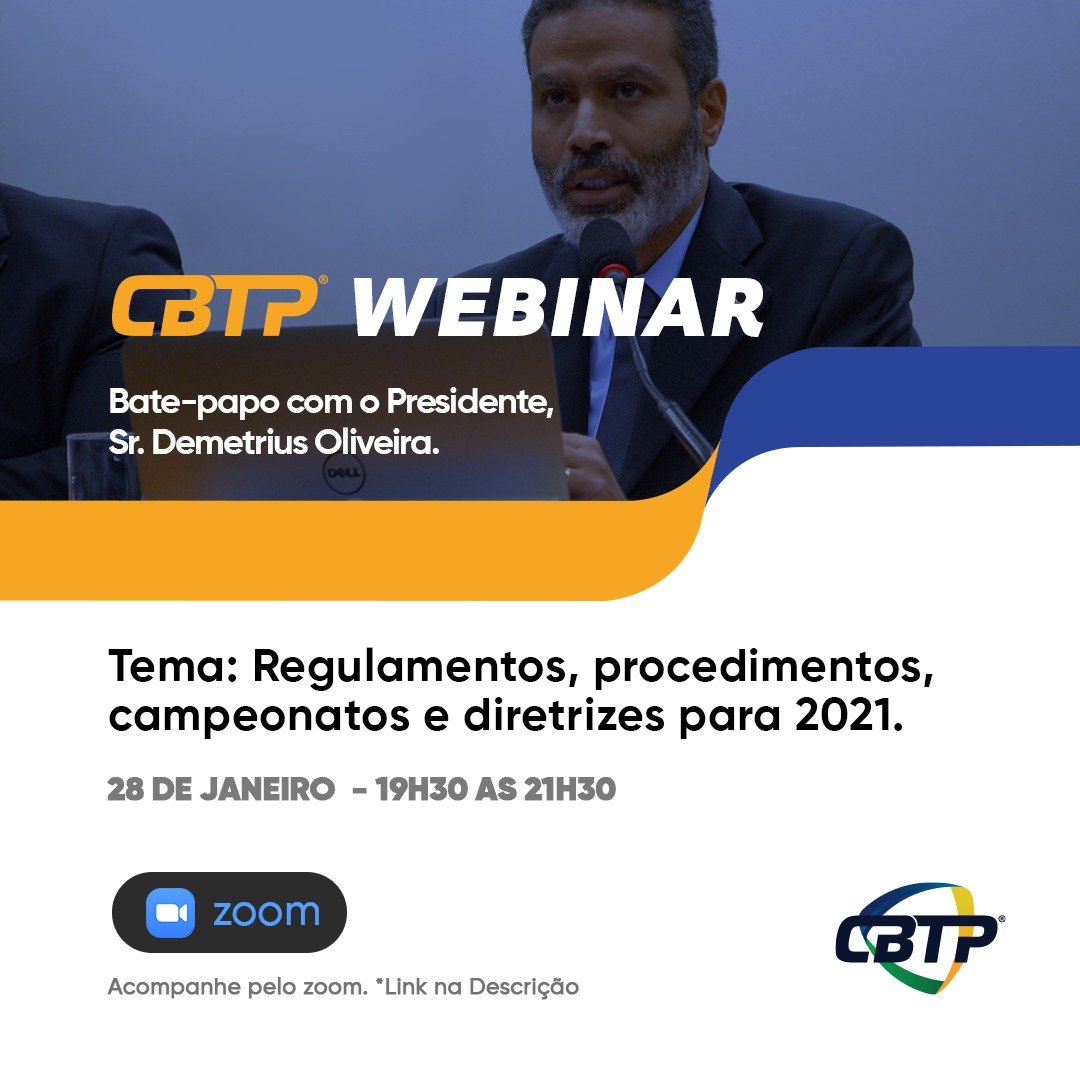 CBTP® WEBINAR

Bate-papo com o Presidente, Sr. Demetrius Oliveira.

DELL

Tema: Regulamentos, procedimentos, campeonatos e diretrizes para 2021.

28 DE JANEIRO - 19H30 AS 21H30

zoom

Acompanhe pelo zoom. *Link na Descrição

CBTP®